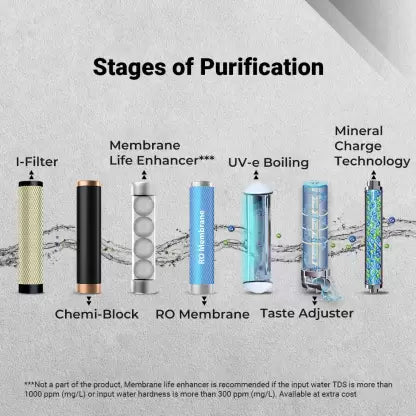 Stages of Purification

I-Filter

Membrane Life Enhancer***

UV-e Boiling

Mineral Charge Technology

RO Membrane

Chemi-Block

RO Membrane

Taste Adjuster

***Not a part of the product, Membrane life enhancer is recommended if the input water TDS is more than 1000 ppm (mg/L) or input water hardness is more than 300 ppm (mg/L). Available at extra cost